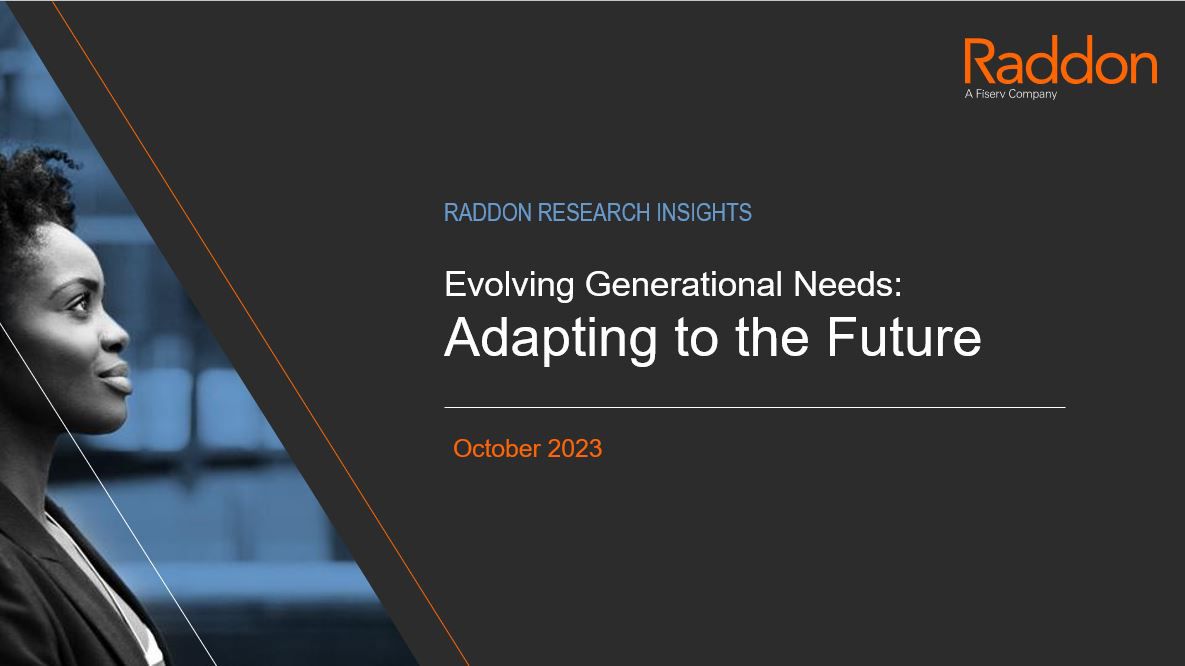 Raddon
A Fiserv Company

RADDON RESEARCH INSIGHTS

Evolving Generational Needs:
Adapting to the Future

October 2023